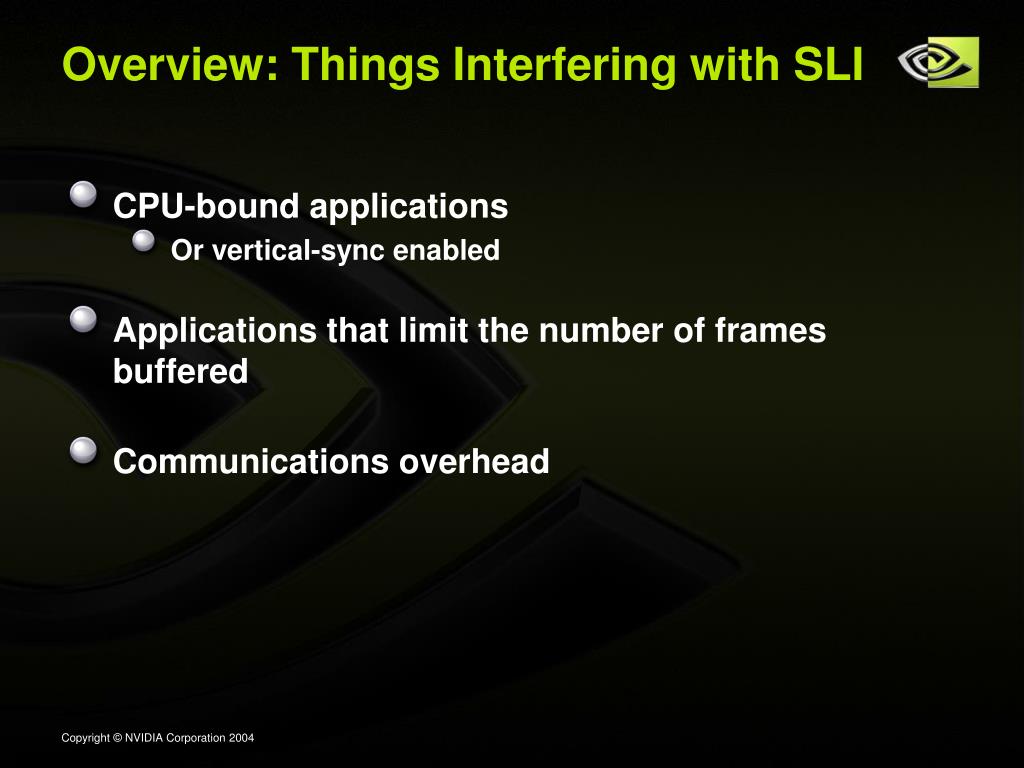 Overview: Things Interfering with SLI

CPU-bound applications

Or vertical-sync enabled

Applications that limit the number of frames buffered

Communications overhead

Copyright © NVIDIA Corporation 2004